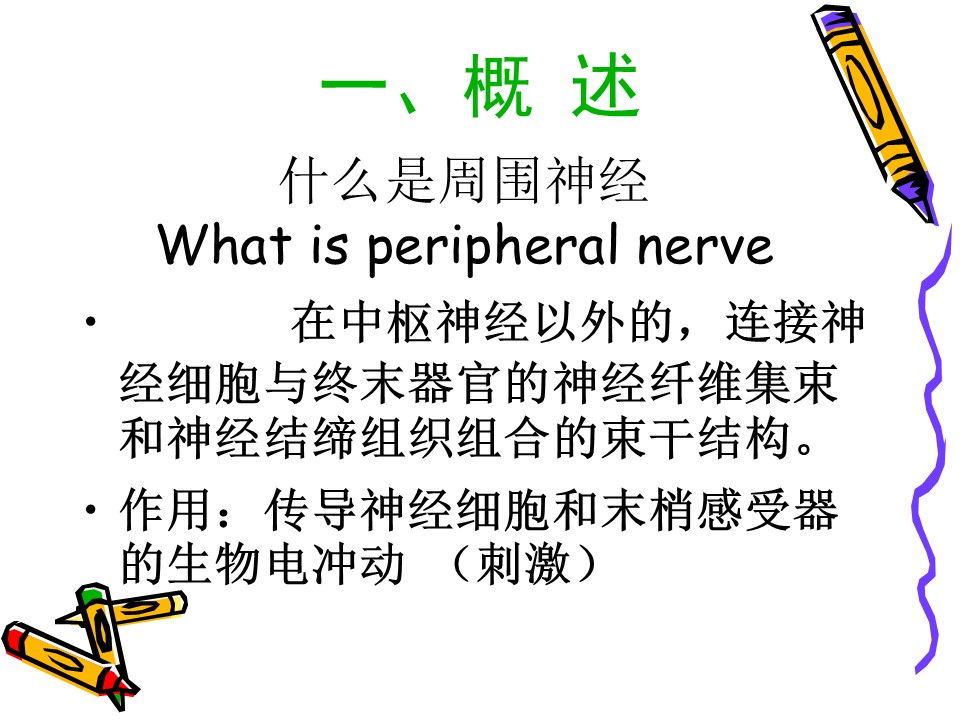 一、概 述

什么是周围神经
What is peripheral nerve

• 在中枢神经以外的，连接神经细胞与终末器官的神经纤维集束和神经结缔组织组合的束干结构。

• 作用：传导神经细胞和末梢感受器的生物电冲动 （刺激）